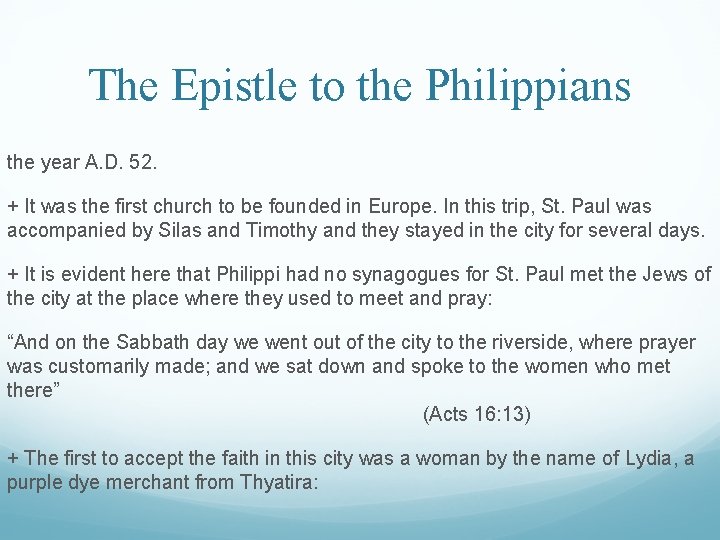 The Epistle to the Philippians

the year A.D. 52.

+ It was the first church to be founded in Europe. In this trip, St. Paul was accompanied by Silas and Timothy and they stayed in the city for several days.

+ It is evident here that Philippi had no synagogues for St. Paul met the Jews of the city at the place where they used to meet and pray:

“And on the Sabbath day we went out of the city to the riverside, where prayer was customarily made; and we sat down and spoke to the women who met there”

(Acts 16:13)

+ The first to accept the faith in this city was a woman by the name of Lydia, a purple dye merchant from Thyatira: